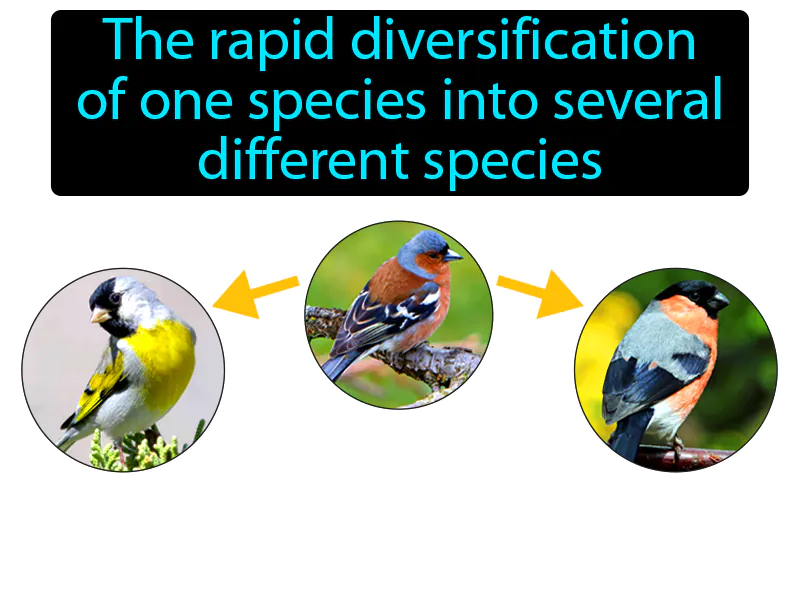 The rapid diversification of one species into several different species